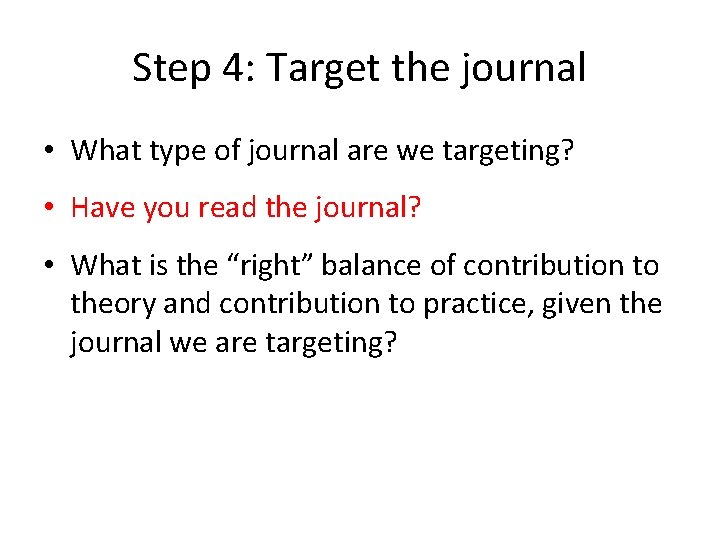 Step 4: Target the journal

• What type of journal are we targeting?

• Have you read the journal?

• What is the “right” balance of contribution to theory and contribution to practice, given the journal we are targeting?